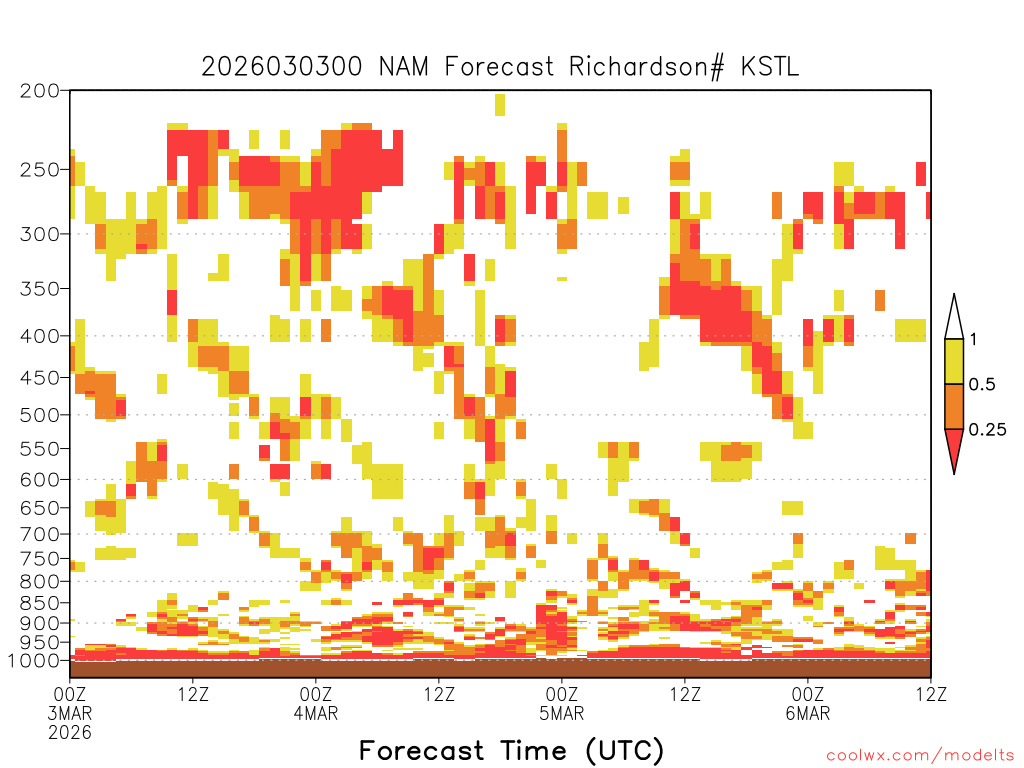 2026030300 NAM Forecast Richardson# KSTL

200
250
300
350
400
450
500
550
600
650
700
750
800
850
900
950
1000

1
0.5
0.25

00Z 3MAR 2026
12Z
00Z 4MAR
12Z
00Z 5MAR
12Z
00Z 6MAR
12Z

Forecast Time (UTC)

coolwx.com/modelts